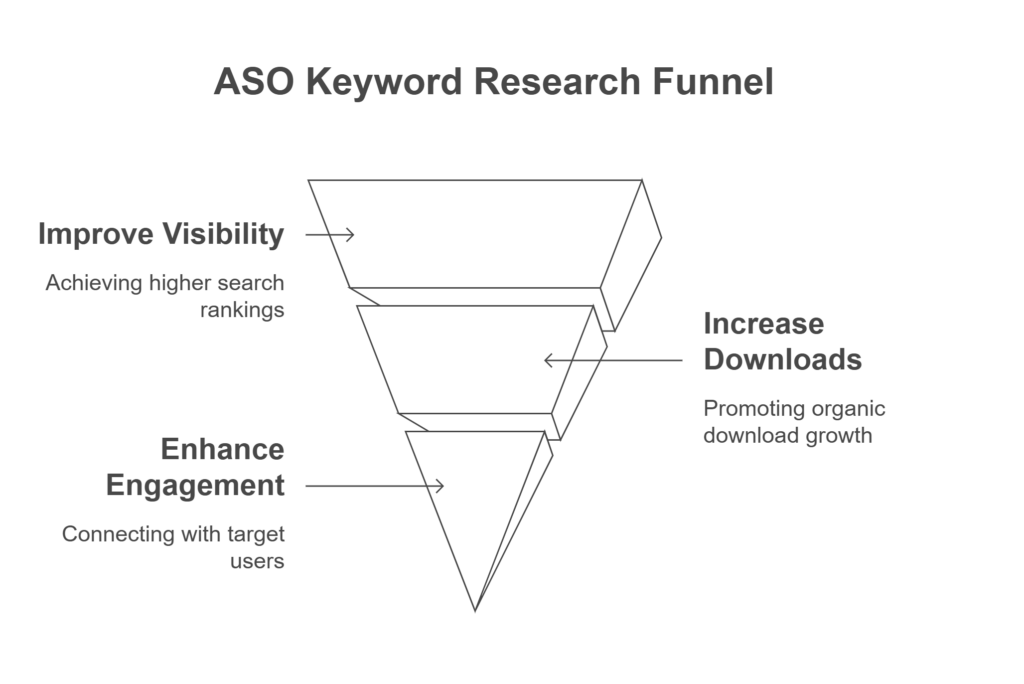 ASO Keyword Research Funnel

Improve Visibility

Achieving higher search rankings

Increase Downloads

Promoting organic download growth

Enhance Engagement

Connecting with target users